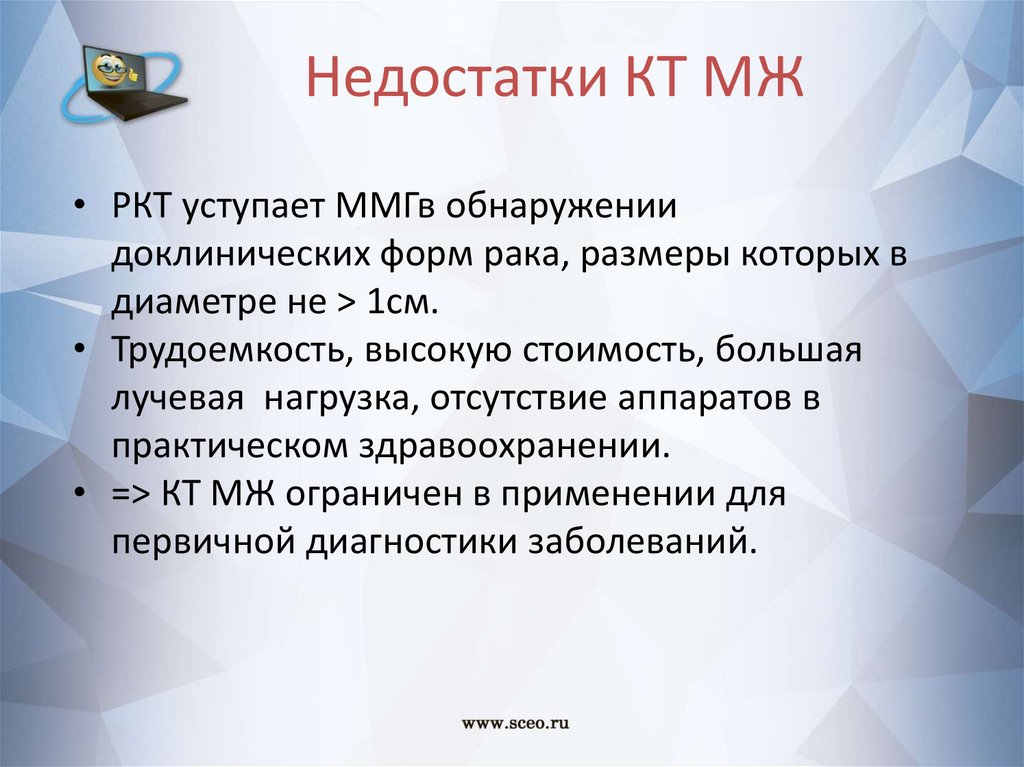 Недостатки КТ МЖ

• РКТ уступает ММГв обнаружении доклинических форм рака, размеры которых в диаметре не > 1см.
• Трудоемкость, высокую стоимость, большая лучевая  нагрузка, отсутствие аппаратов в практическом здравоохранении.
• => КТ МЖ ограничен в применении для первичной диагностики заболеваний.

www.sceo.ru